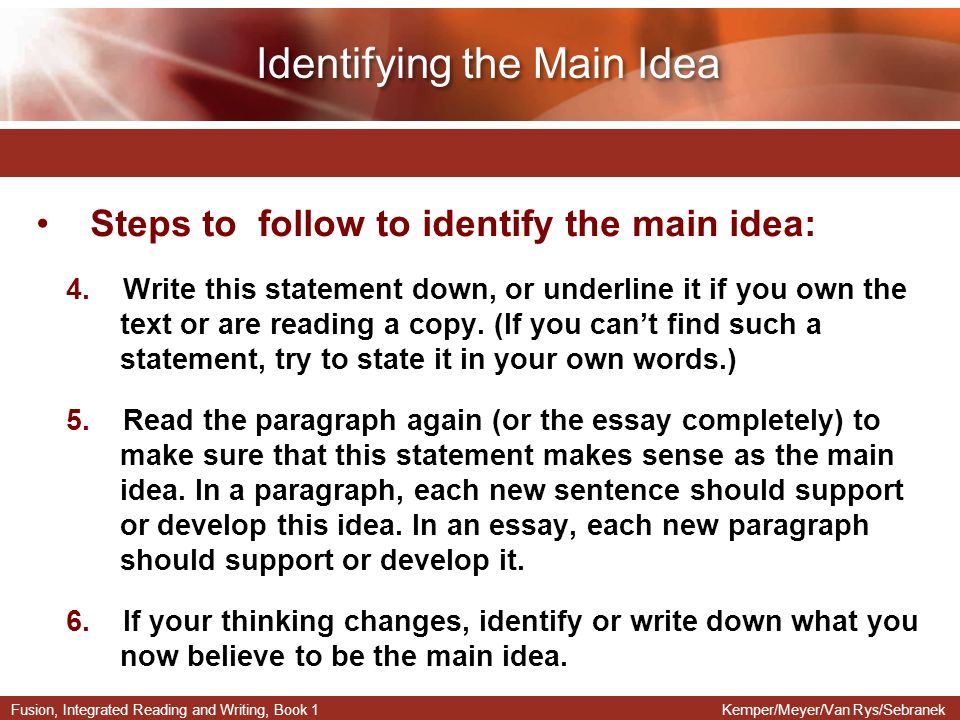 Identifying the Main Idea

• Steps to follow to identify the main idea:

4. Write this statement down, or underline it if you own the text or are reading a copy. (If you can't find such a statement, try to state it in your own words.)

5. Read the paragraph again (or the essay completely) to make sure that this statement makes sense as the main idea. In a paragraph, each new sentence should support or develop this idea. In an essay, each new paragraph should support or develop it.

6. If your thinking changes, identify or write down what you now believe to be the main idea.

Fusion, Integrated Reading and Writing, Book 1

Kemper/Meyer/Van Rys/Sebranek